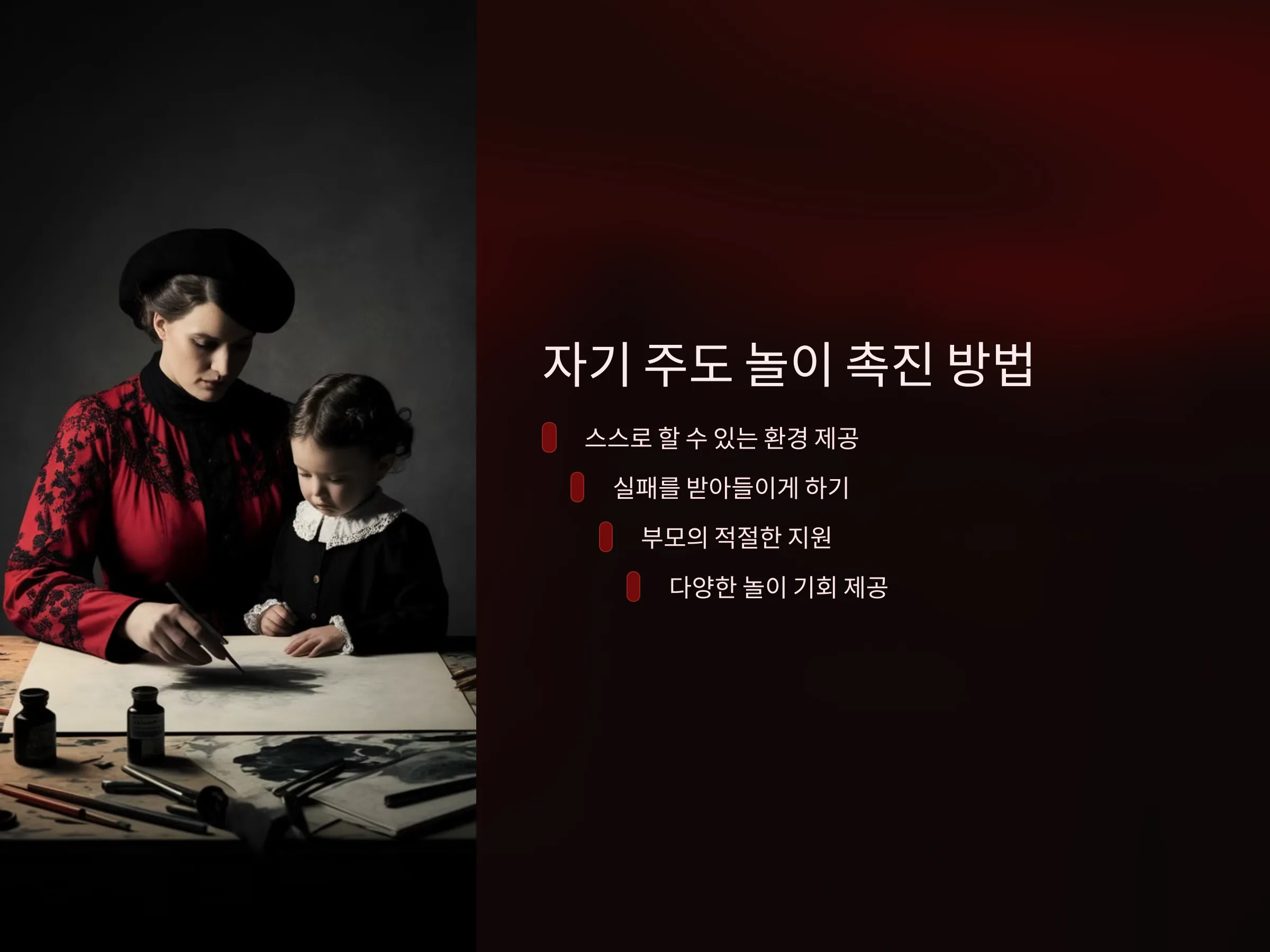 자기 주도 놀이 촉진 방법

스스로 할 수 있는 환경 제공

실패를 받아들이게 하기

부모의 적절한 지원

다양한 놀이 기회 제공